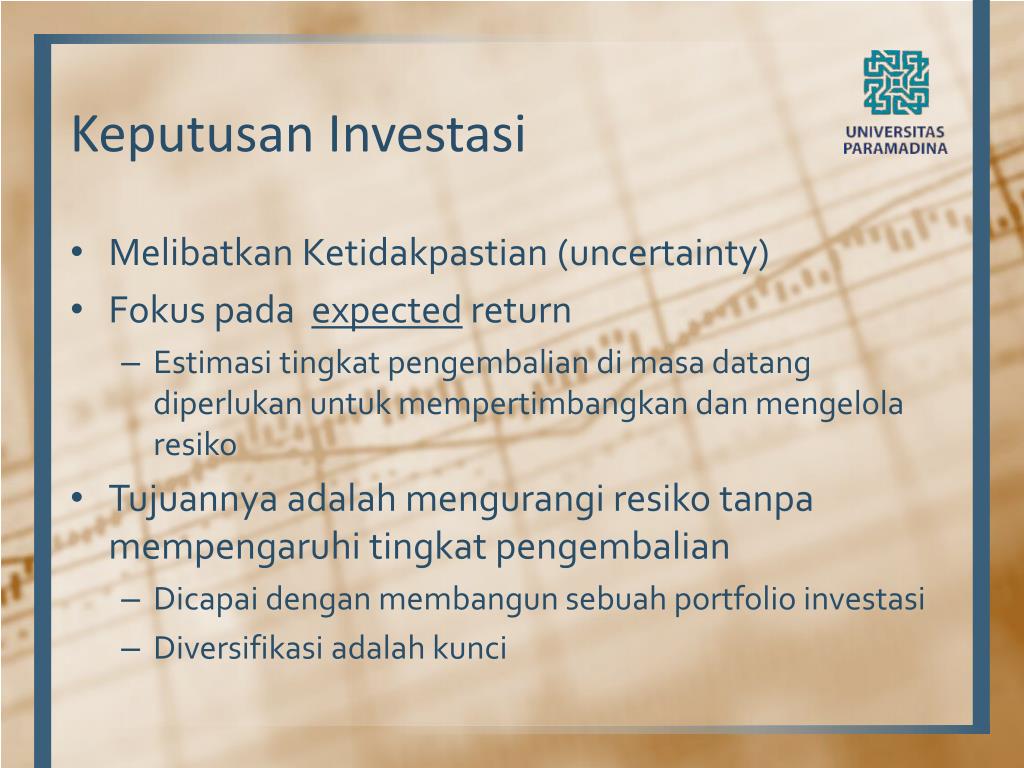 Keputusan Investasi

UNIVERSITAS PARAMADINA

• Melibatkan Ketidakpastian (uncertainty)
• Fokus pada expected return
– Estimasi tingkat pengembalian di masa datang diperlukan untuk mempertimbangkan dan mengelola resiko
• Tujuannya adalah mengurangi resiko tanpa mempengaruhi tingkat pengembalian
– Dicapai dengan membangun sebuah portfolio investasi
– Diversifikasi adalah kunci